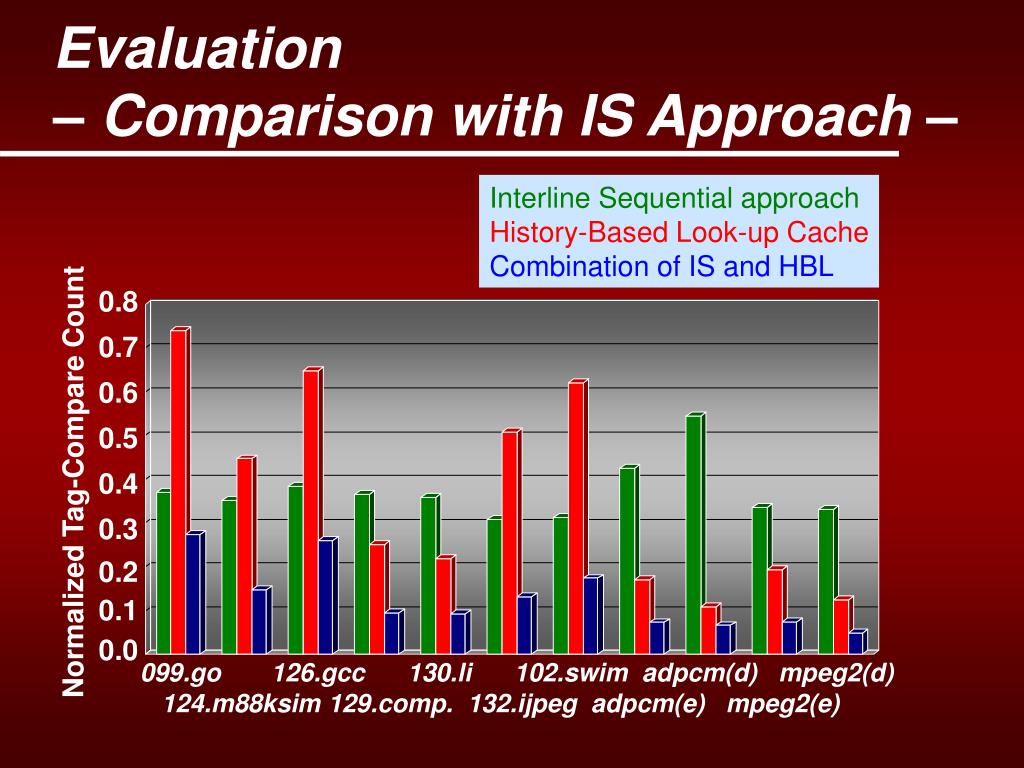 Evaluation
– Comparison with IS Approach –

Interline Sequential approach
History-Based Look-up Cache
Combination of IS and HBL

Normalized Tag-Compare Count

0.8
0.7
0.6
0.5
0.4
0.3
0.2
0.1
0.0

099.go 126.gcc 130.li 102.swim adpcm(d) mpeg2(d)
124.m88ksim 129.comp. 132.ijpeg adpcm(e) mpeg2(e)